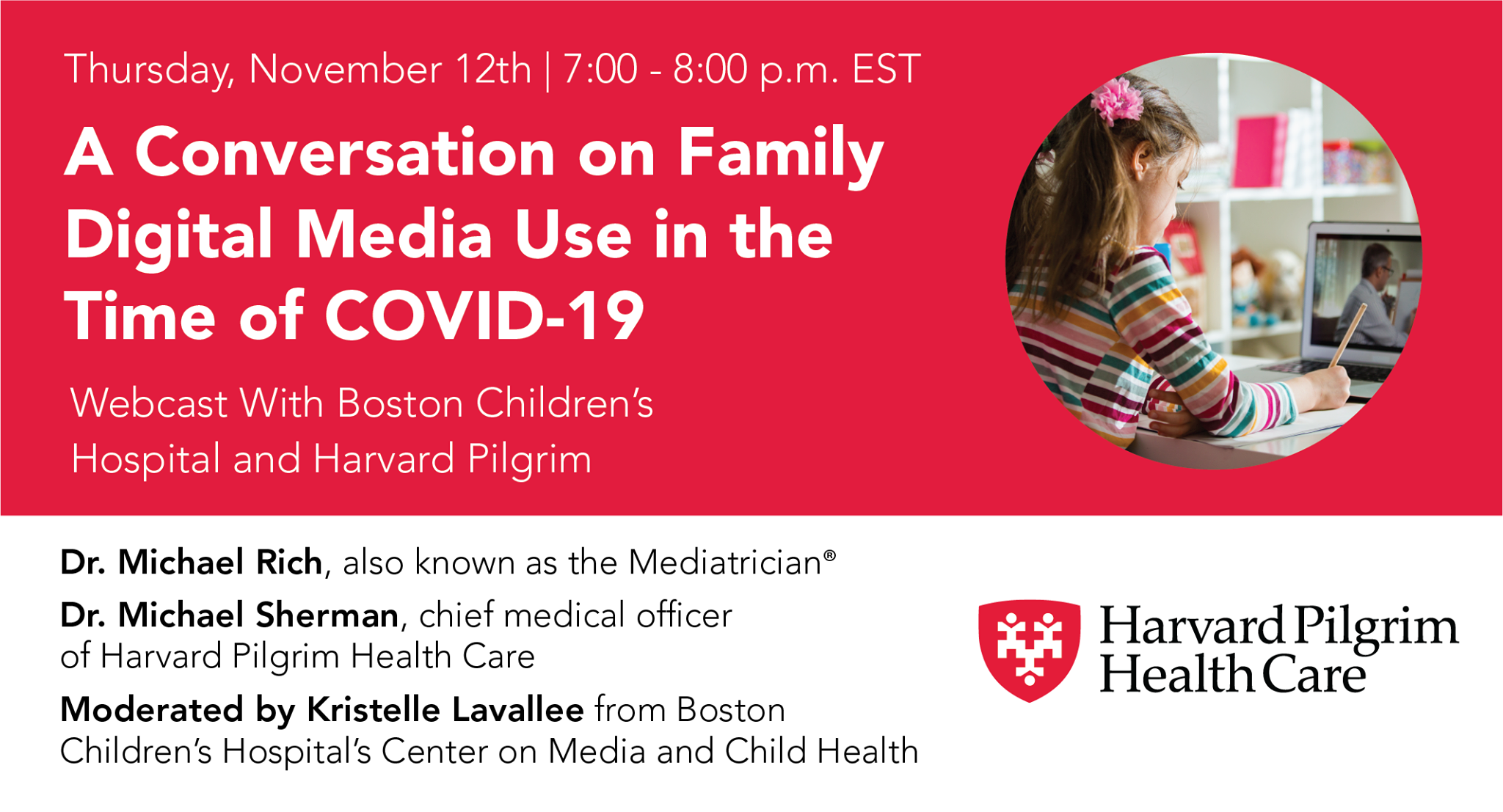 Thursday, November 12th | 7:00 - 8:00 p.m. EST

A Conversation on Family Digital Media Use in the Time of COVID-19

Webcast With Boston Children's Hospital and Harvard Pilgrim

Dr. Michael Rich, also known as the Mediatrician®

Dr. Michael Sherman, chief medical officer of Harvard Pilgrim Health Care

Moderated by Kristelle Lavallee from Boston Children's Hospital's Center on Media and Child Health

Harvard Pilgrim
Health Care